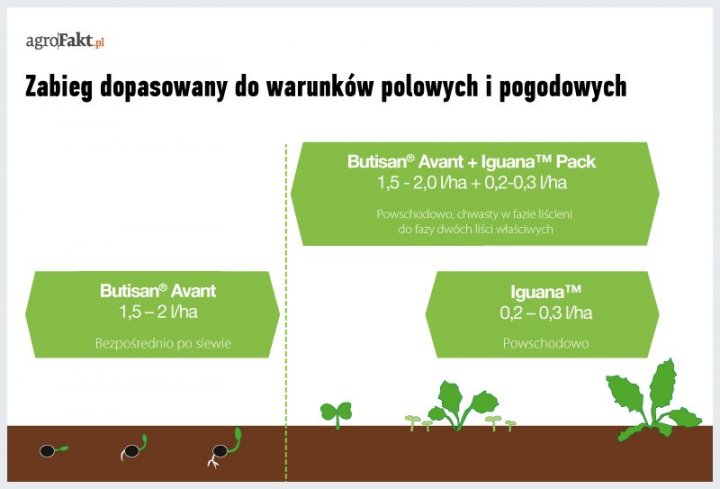 agroFakt.pl

Zabieg dopasowany do warunków polowych i pogodowych

Butisan® Avant + Iguana™ Pack
1,5 - 2,0 l/ha + 0,2-0,3 l/ha

Powschodowo, chwasty w fazie liścieni do fazy dwóch liści właściwych

Butisan® Avant
1,5 – 2 l/ha

Bezpośrednio po siewie

Iguana™
0,2 – 0,3 l/ha

Powschodowo